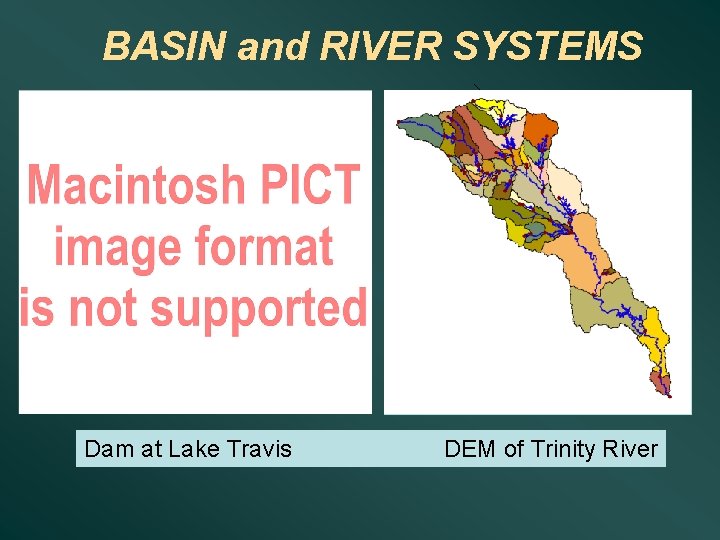 BASIN and RIVER SYSTEMS

Macintosh PICT image format is not supported

Dam at Lake Travis

DEM of Trinity River